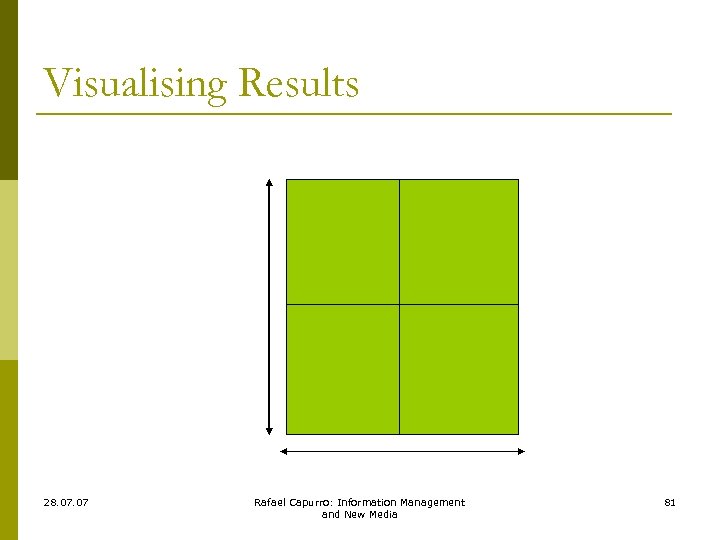 Visualising Results

28.07.07

Rafael Capurro: Information Management and New Media

81